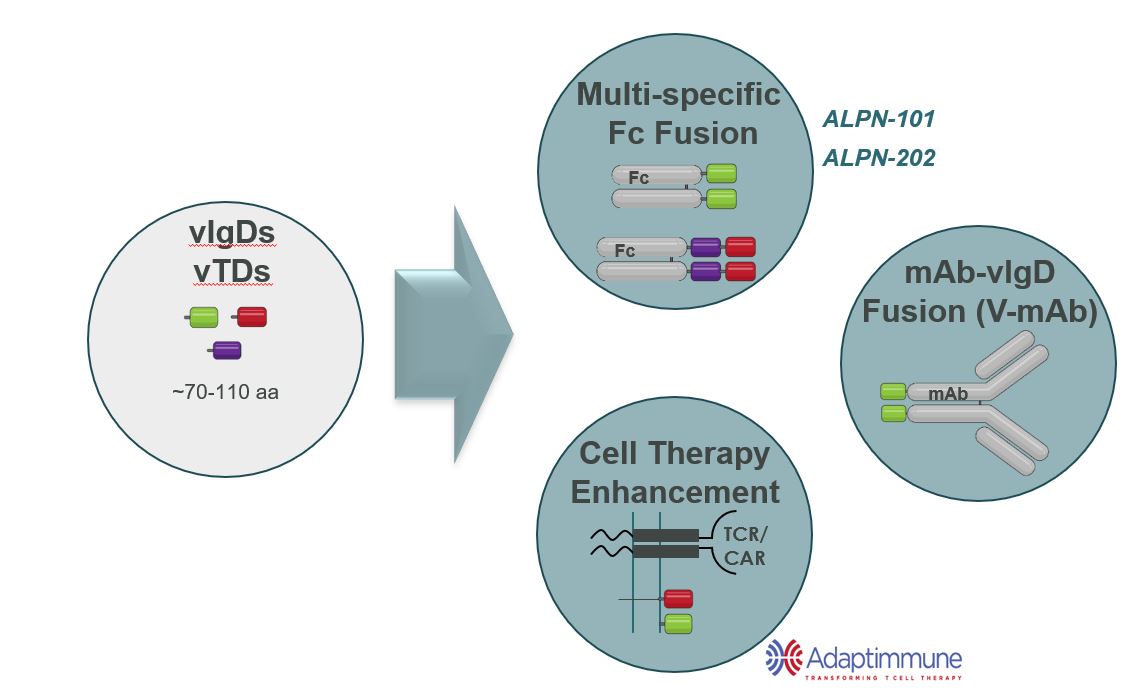 vIgDs
vTDs

~70-110 aa

Multi-specific Fc Fusion

Fc

Fc

ALPN-101

ALPN-202

mAb-vIgD Fusion (V-mAb)

mAb

Cell Therapy Enhancement

TCR/
CAR

Adaptimmune
TRANSFORMING T CELL THERAPY